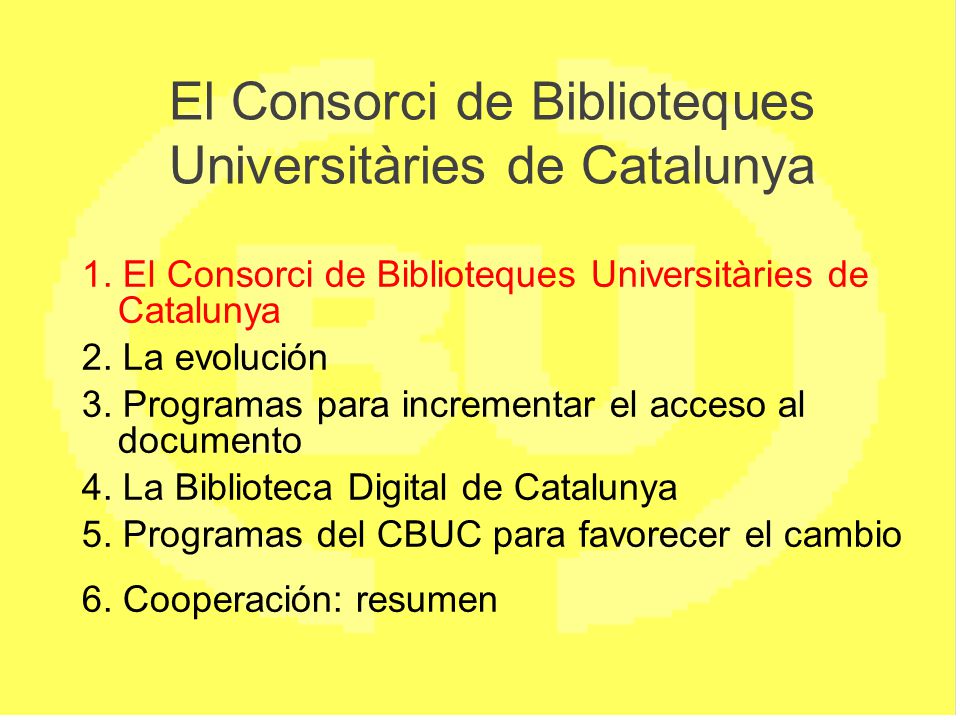 El Consorci de Biblioteques Universitàries de Catalunya

1. El Consorci de Biblioteques Universitàries de Catalunya
2. La evolución
3. Programas para incrementar el acceso al documento
4. La Biblioteca Digital de Catalunya
5. Programas del CBUC para favorecer el cambio
6. Cooperación: resumen